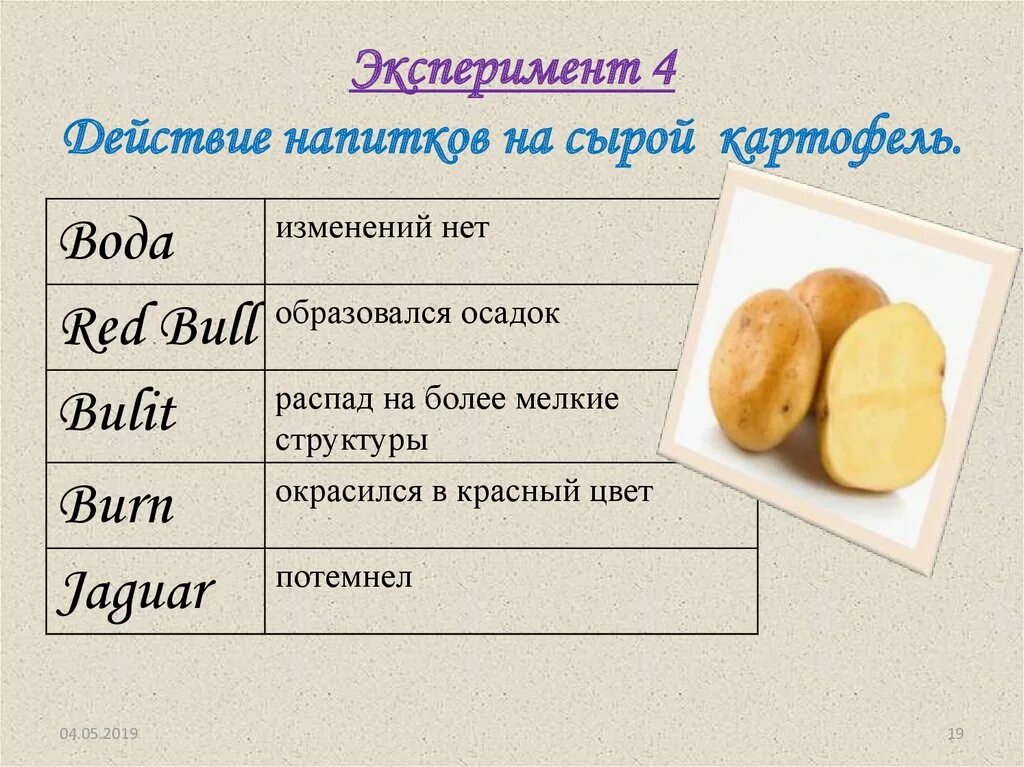 Эксперимент 4

Действие напитков на сырой картофель.

| Вода | изменений нет |
|---|---|
| Red Bull | образовался осадок |
| Bulit | распад на более мелкие структуры |
| Burn | окрасился в красный цвет |
| Jaguar | потемнел |

04.05.2019

19